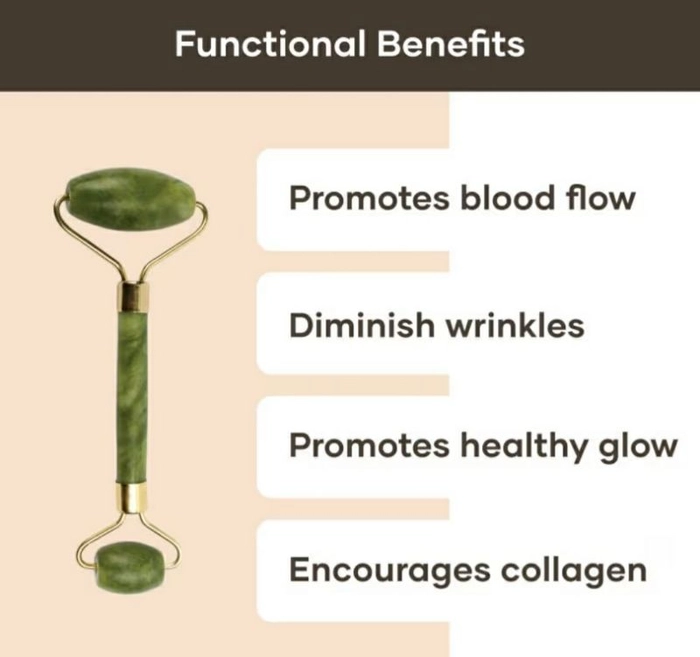 Functional Benefits

Promotes blood flow

Diminish wrinkles

Promotes healthy glow

Encourages collagen